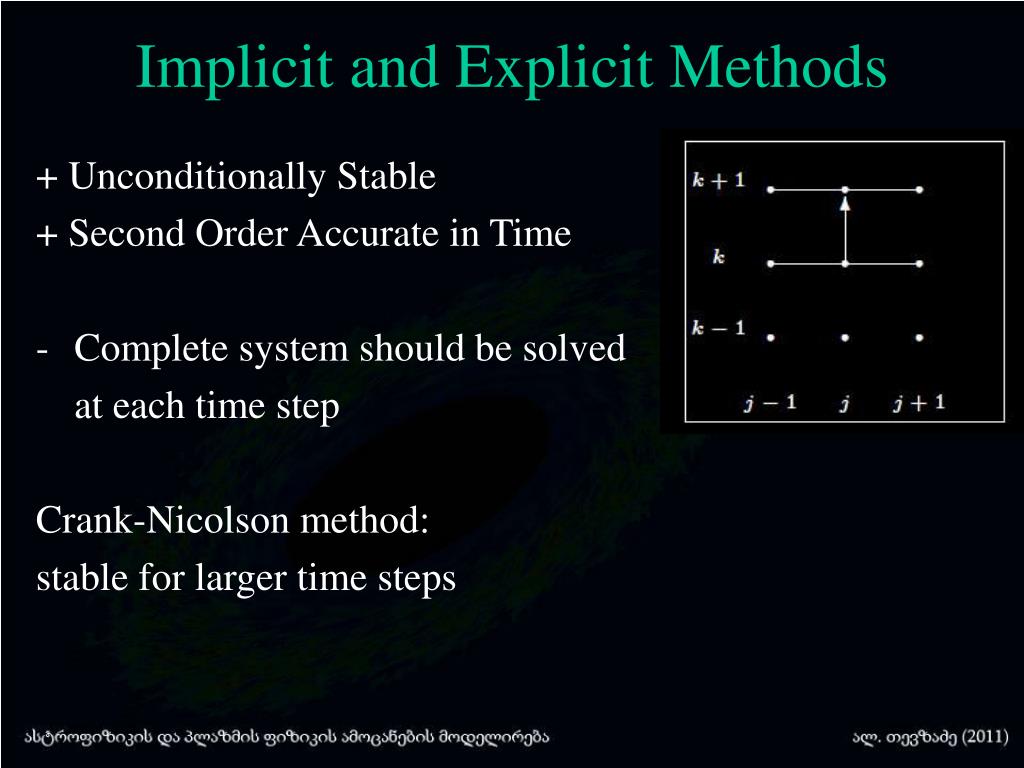 Implicit and Explicit Methods

+ Unconditionally Stable
+ Second Order Accurate in Time

- Complete system should be solved at each time step

Crank-Nicolson method:
stable for larger time steps

$k+1$
$k$
$k-1$
$j-1$ $j$ $j+1$

ასტროფიზიკის და პლაზმის ფიზიკის ამოცანების მოდელირება

ალ. თევზაძე (2011)